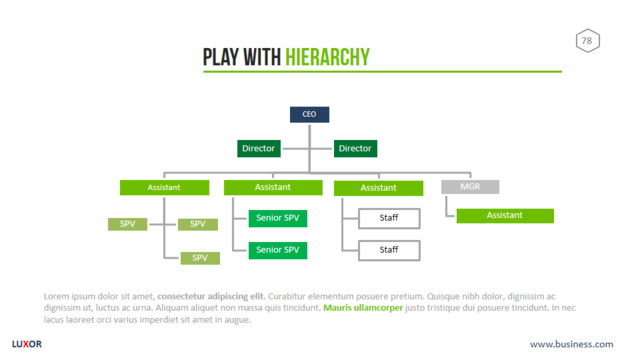 78

PLAY WITH HIERARCHY

CEO

Director

Director

Assistant

Assistant

Assistant

MGR

SPV

SPV

SPV

Senior SPV

Senior SPV

Staff

Staff

Assistant

Lorem ipsum dolor sit amet, consectetur adipiscing elit. Curabitur elementum posuere pretium. Quisque nibh dolor, dignissim ac dignissim ut, luctus ac urna. Aliquam aliquet non massa quis tincidunt. Mauris ullamcorper justo tristique dui posuere tincidunt. In nec lacus laoreet orci varius imperdiet sit amet in augue.

LUXOR

www.business.com